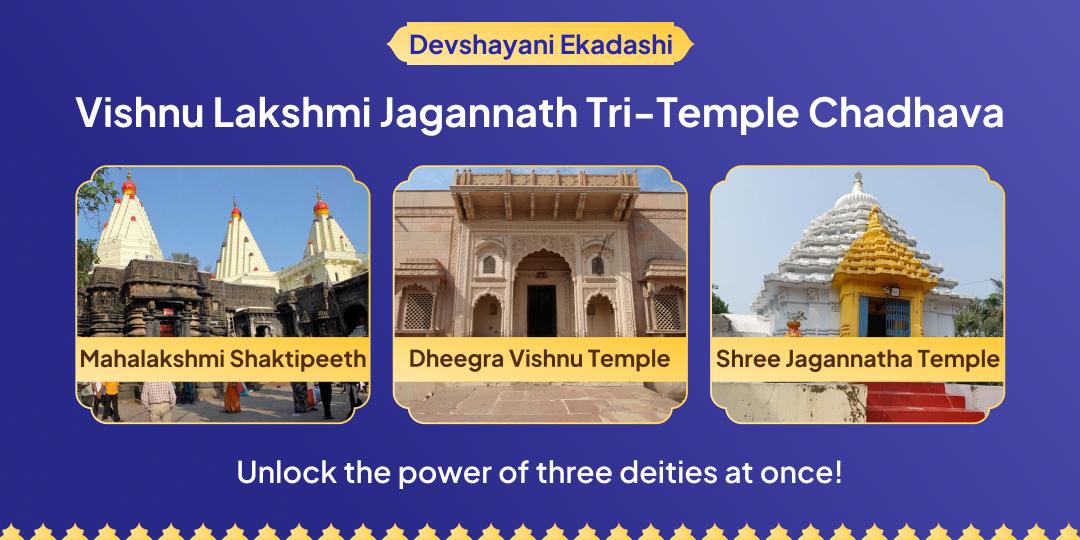 Devshayani Ekadashi

Vishnu Lakshmi Jagannath Tri-Temple Chadhava

Mahalakshmi Shaktipeeth

Dheegra Vishnu Temple

Shree Jagannatha Temple

Unlock the power of three deities at once!